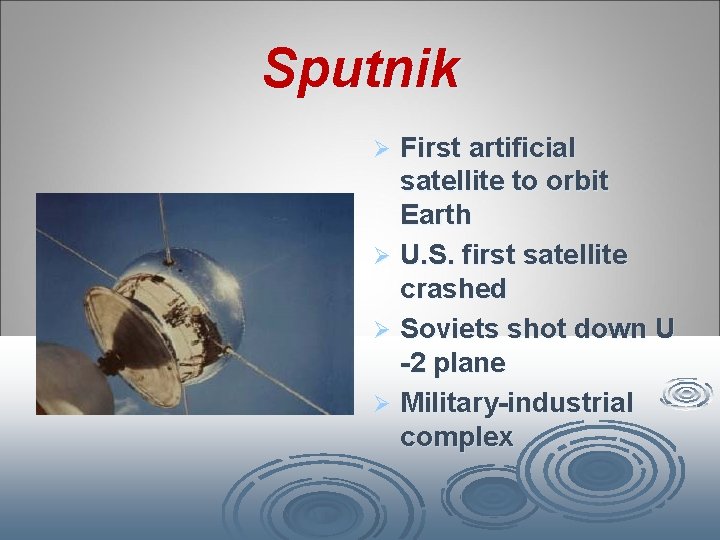 Sputnik

➢ First artificial satellite to orbit Earth

➢ U.S. first satellite crashed

➢ Soviets shot down U -2 plane

➢ Military-industrial complex